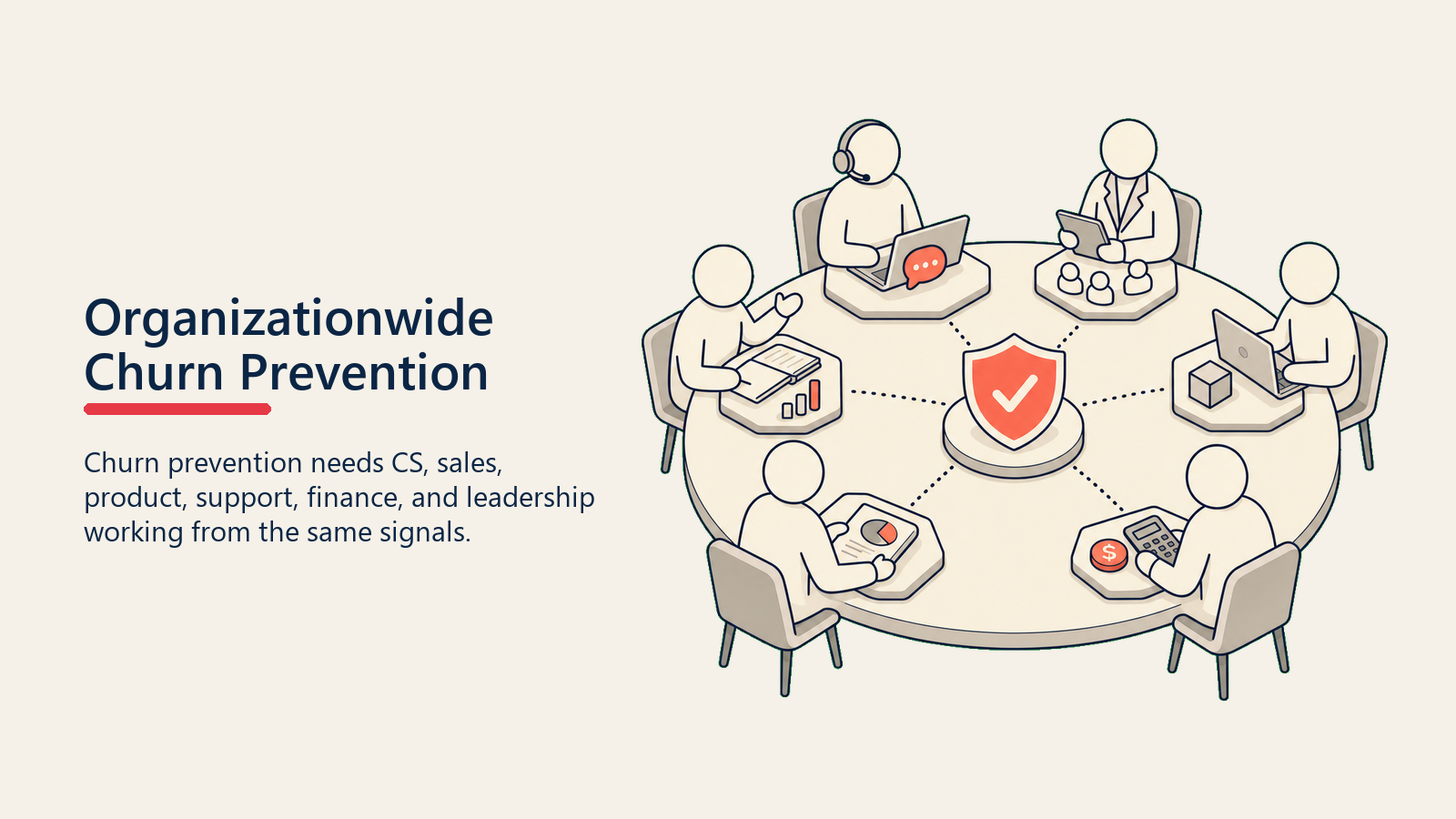 Organizationwide Churn Prevention

Churn prevention needs CS, sales, product, support, finance, and leadership working from the same signals.

$